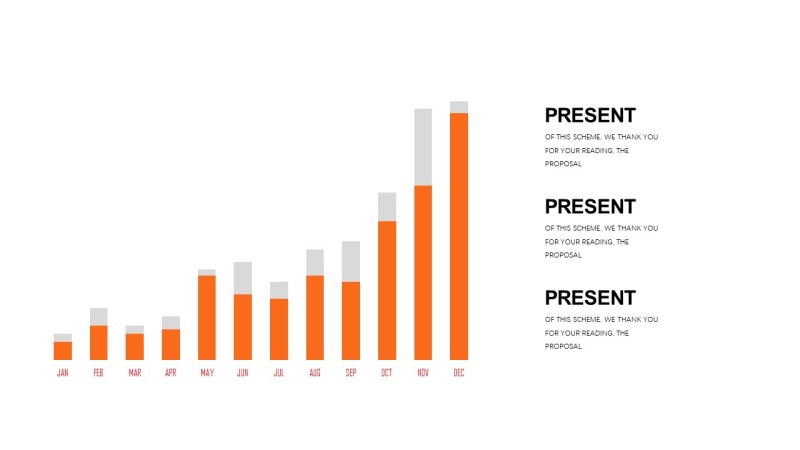 JAN FEB MAR APR MAY JUN JUL AUG SEP OCT NOV DEC

PRESENT

OF THIS SCHEME, WE THANK YOU FOR YOUR READING, THE PROPOSAL

PRESENT

OF THIS SCHEME, WE THANK YOU FOR YOUR READING, THE PROPOSAL

PRESENT

OF THIS SCHEME, WE THANK YOU FOR YOUR READING, THE PROPOSAL